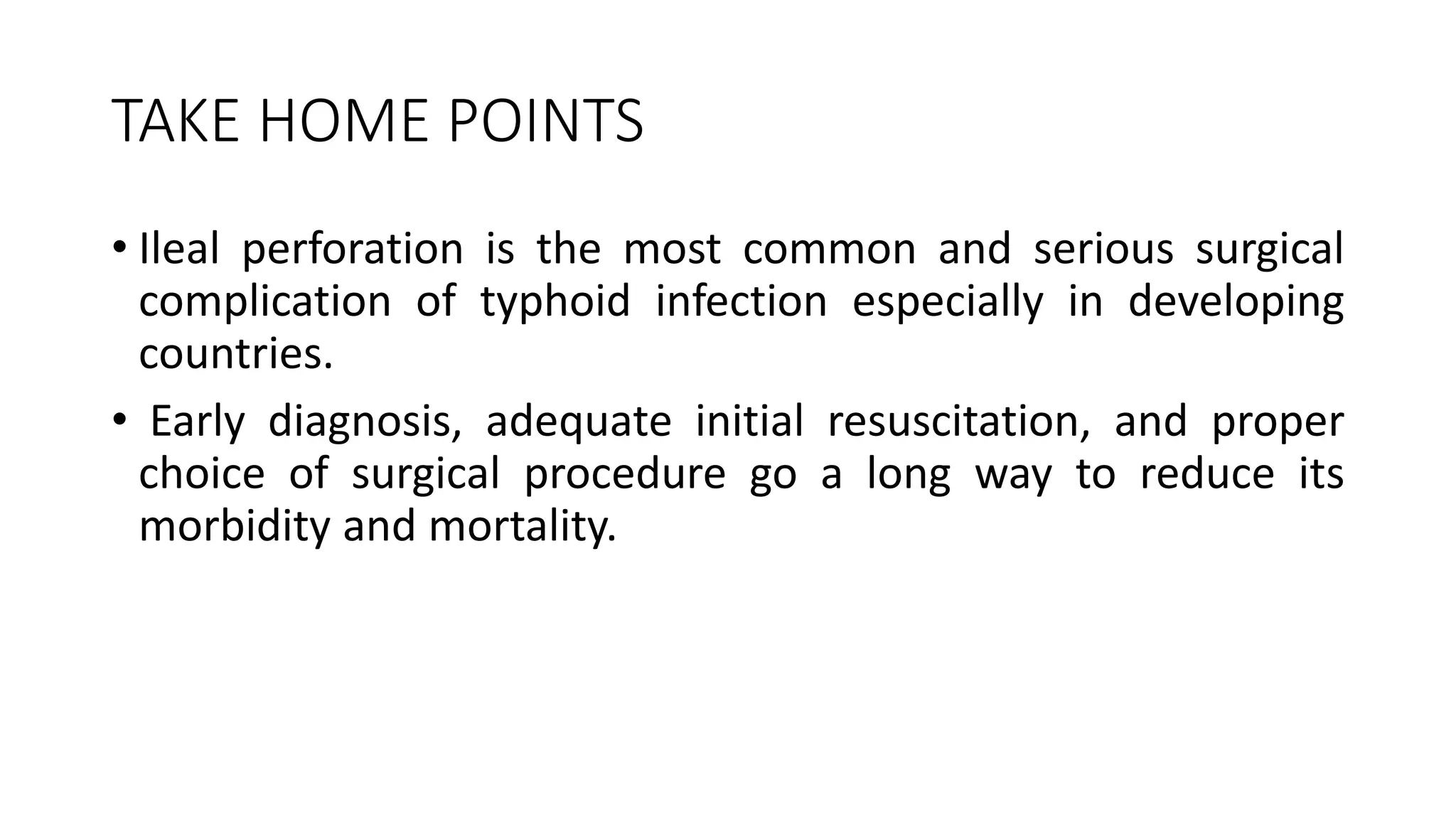 TAKE HOME POINTS

• Ileal perforation is the most common and serious surgical complication of typhoid infection especially in developing countries.

• Early diagnosis, adequate initial resuscitation, and proper choice of surgical procedure go a long way to reduce its morbidity and mortality.